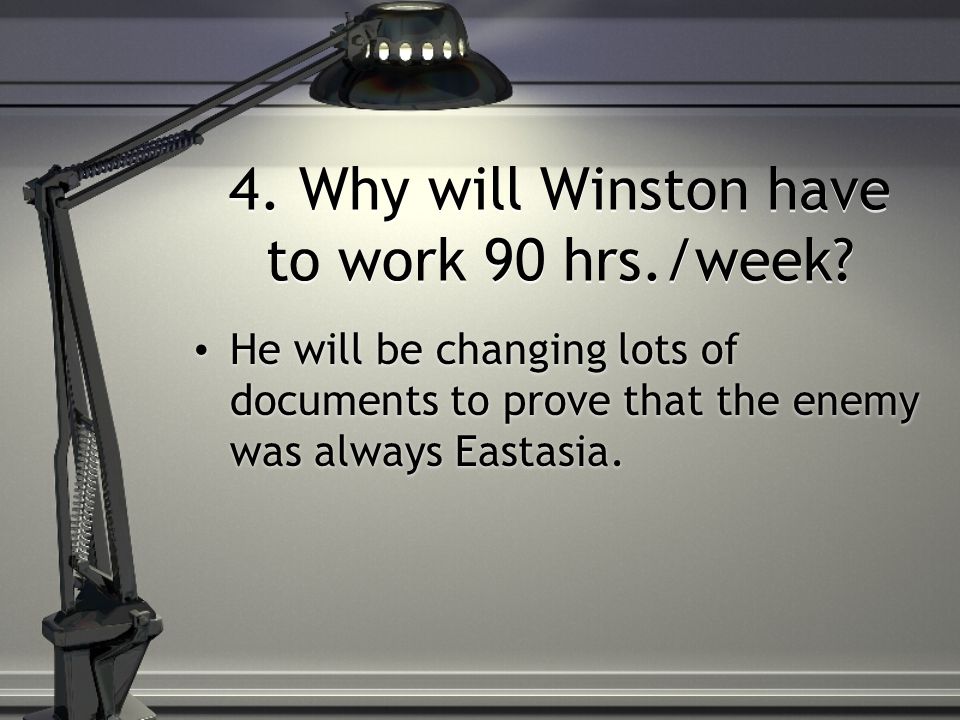 4. Why will Winston have to work 90 hrs./week?

• He will be changing lots of documents to prove that the enemy was always Eastasia.